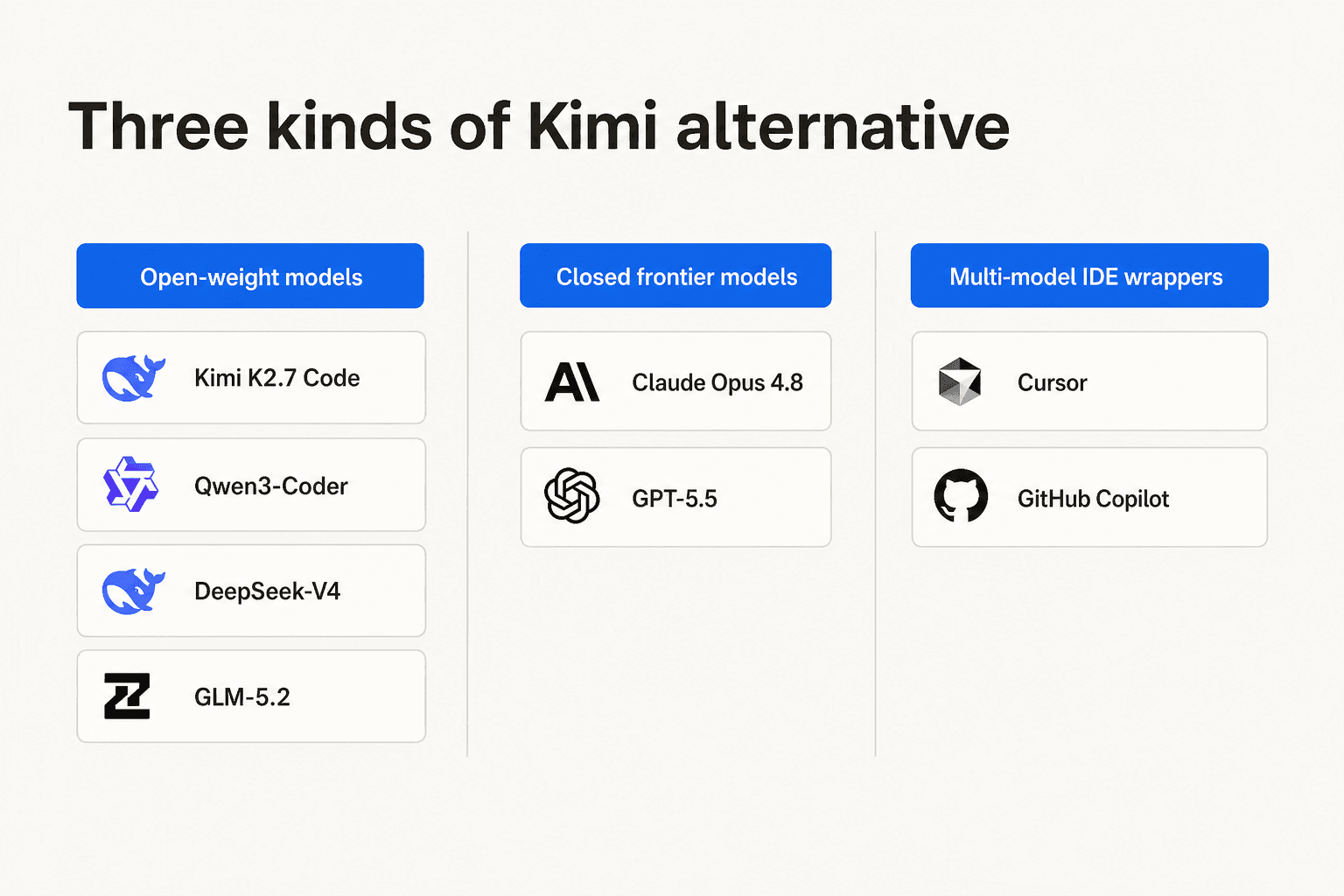 Three kinds of Kimi alternative

Open-weight models

Kimi K2.7 Code

Qwen3-Coder

DeepSeek-V4

GLM-5.2

Closed frontier models

Claude Opus 4.8

GPT-5.5

Multi-model IDE wrappers

Cursor

GitHub Copilot